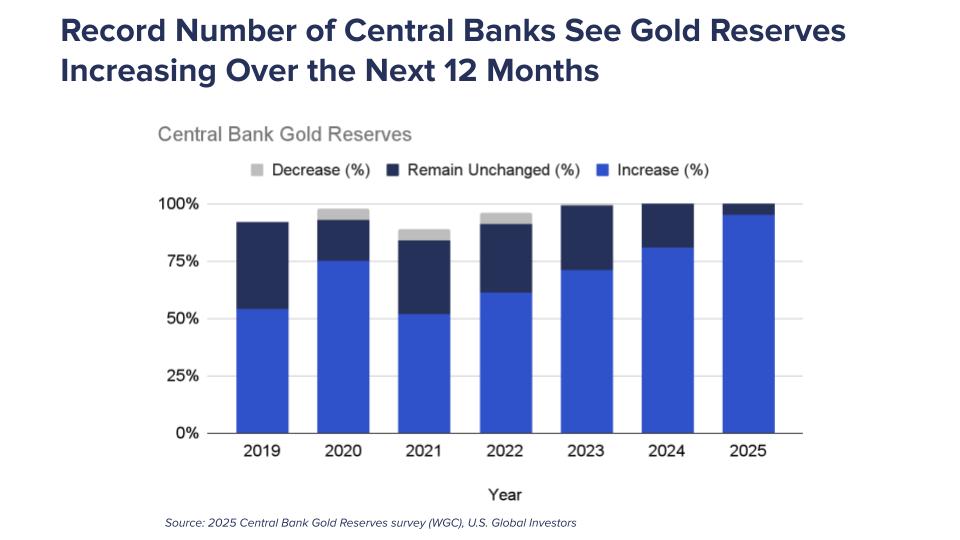 Record Number of Central Banks See Gold Reserves Increasing Over the Next 12 Months

Central Bank Gold Reserves

Decrease (%) Remain Unchanged (%) Increase (%)

100%
75%
50%
25%
0%

2019 2020 2021 2022 2023 2024 2025

Year

Source: 2025 Central Bank Gold Reserves survey (WGC), U.S. Global Investors